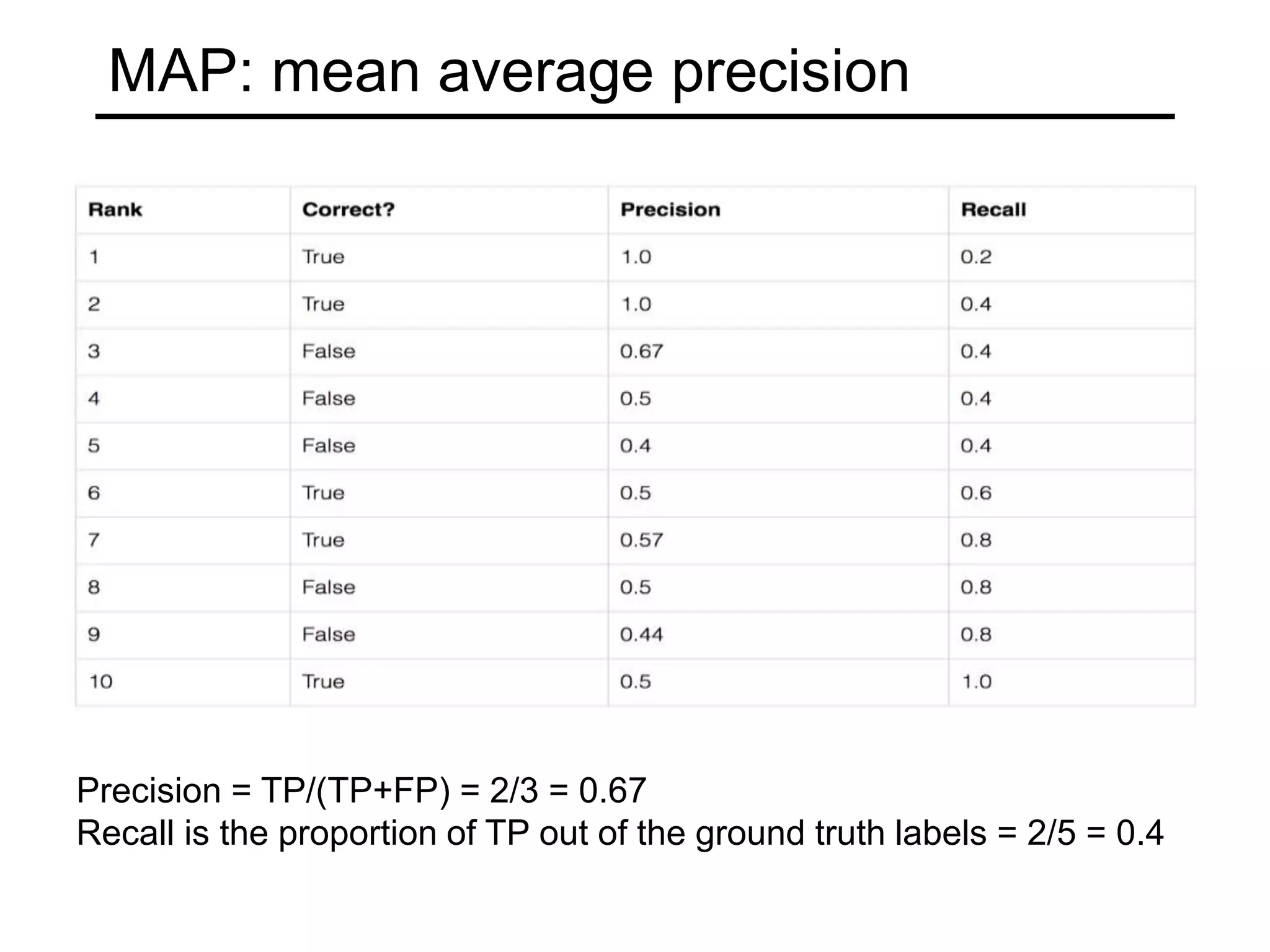 MAP: mean average precision

| Rank | Correct? | Precision | Recall |
|---|---|---|---|
| 1 | True | 1.0 | 0.2 |
| 2 | True | 1.0 | 0.4 |
| 3 | False | 0.67 | 0.4 |
| 4 | False | 0.5 | 0.4 |
| 5 | False | 0.4 | 0.4 |
| 6 | True | 0.5 | 0.6 |
| 7 | True | 0.57 | 0.8 |
| 8 | False | 0.5 | 0.8 |
| 9 | False | 0.44 | 0.8 |
| 10 | True | 0.5 | 1.0 |

Precision = TP/(TP+FP) = 2/3 = 0.67
Recall is the proportion of TP out of the ground truth labels = 2/5 = 0.4